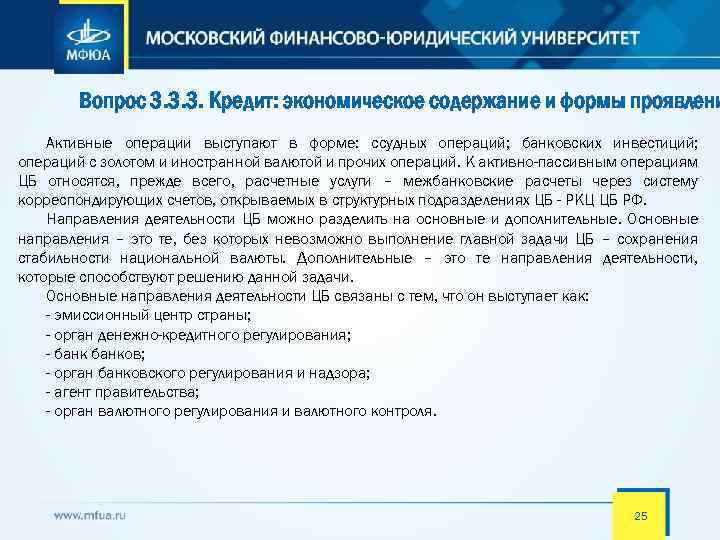 МФЮА

МОСКОВСКИЙ ФИНАНСОВО-ЮРИДИЧЕСКИЙ УНИВЕРСИТЕТ

Вопрос 3.3.3. Кредит: экономическое содержание и формы проявлени

Активные операции выступают в форме: ссудных операций; банковских инвестиций; операций с золотом и иностранной валютой и прочих операций. К активно-пассивным операциям ЦБ относятся, прежде всего, расчетные услуги – межбанковские расчеты через систему корреспондирующих счетов, открываемых в структурных подразделениях ЦБ - РКЦ ЦБ РФ.

Направления деятельности ЦБ можно разделить на основные и дополнительные. Основные направления – это те, без которых невозможно выполнение главной задачи ЦБ – сохранения стабильности национальной валюты. Дополнительные – это те направления деятельности, которые способствуют решению данной задачи.

Основные направления деятельности ЦБ связаны с тем, что он выступает как:
- эмиссионный центр страны;
- орган денежно-кредитного регулирования;
- банк банков;
- орган банковского регулирования и надзора;
- агент правительства;
- орган валютного регулирования и валютного контроля.

www.mfua.ru

25